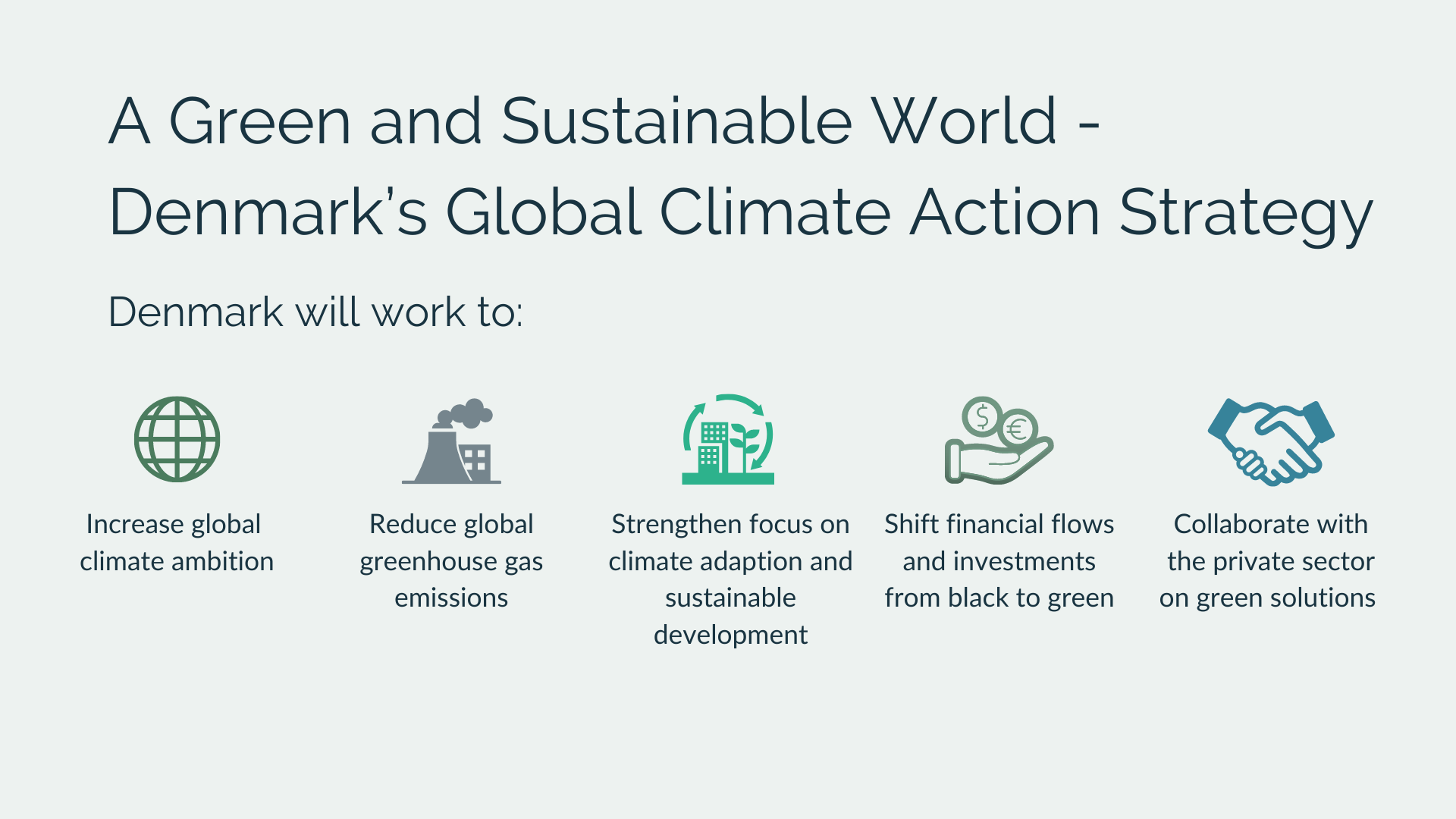 A Green and Sustainable World - Denmark's Global Climate Action Strategy

Denmark will work to:

Increase global climate ambition

Reduce global greenhouse gas emissions

Strengthen focus on climate adaption and sustainable development

Shift financial flows and investments from black to green

Collaborate with the private sector on green solutions